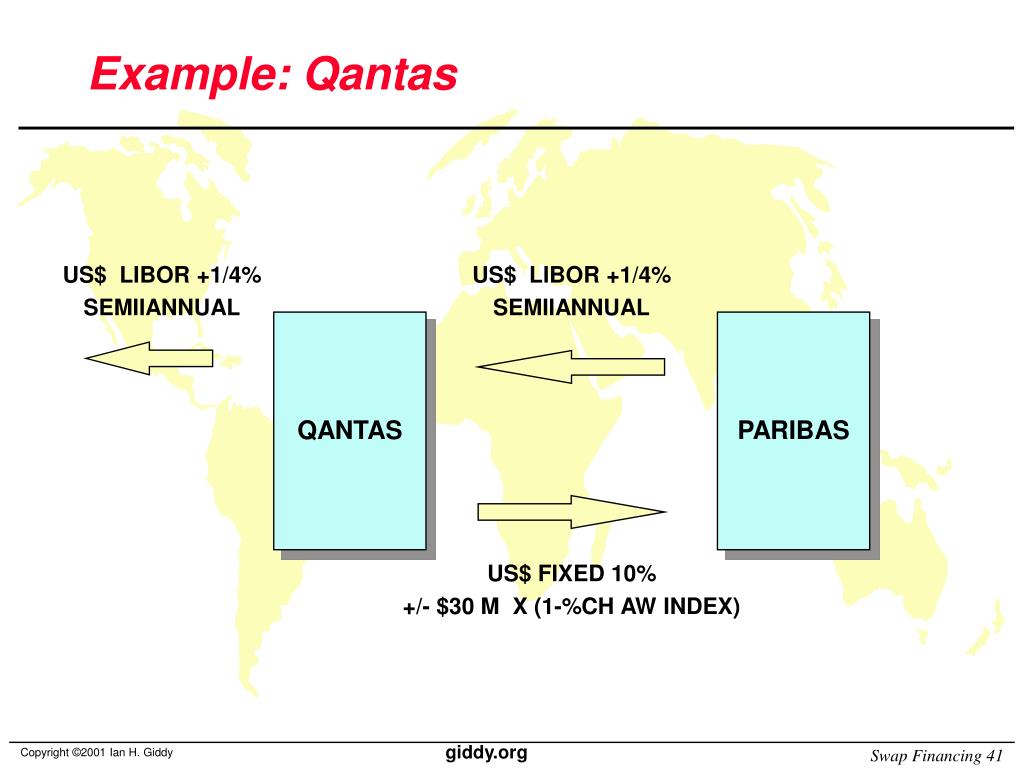 Example: Qantas

US$ LIBOR +1/4%
SEMIIANNUAL

US$ LIBOR +1/4%
SEMIIANNUAL

QANTAS

PARIBAS

US$ FIXED 10%
+/- $30 M X (1-%CH AW INDEX)

Copyright ©2001 Ian H. Giddy

giddy.org

Swap Financing 41